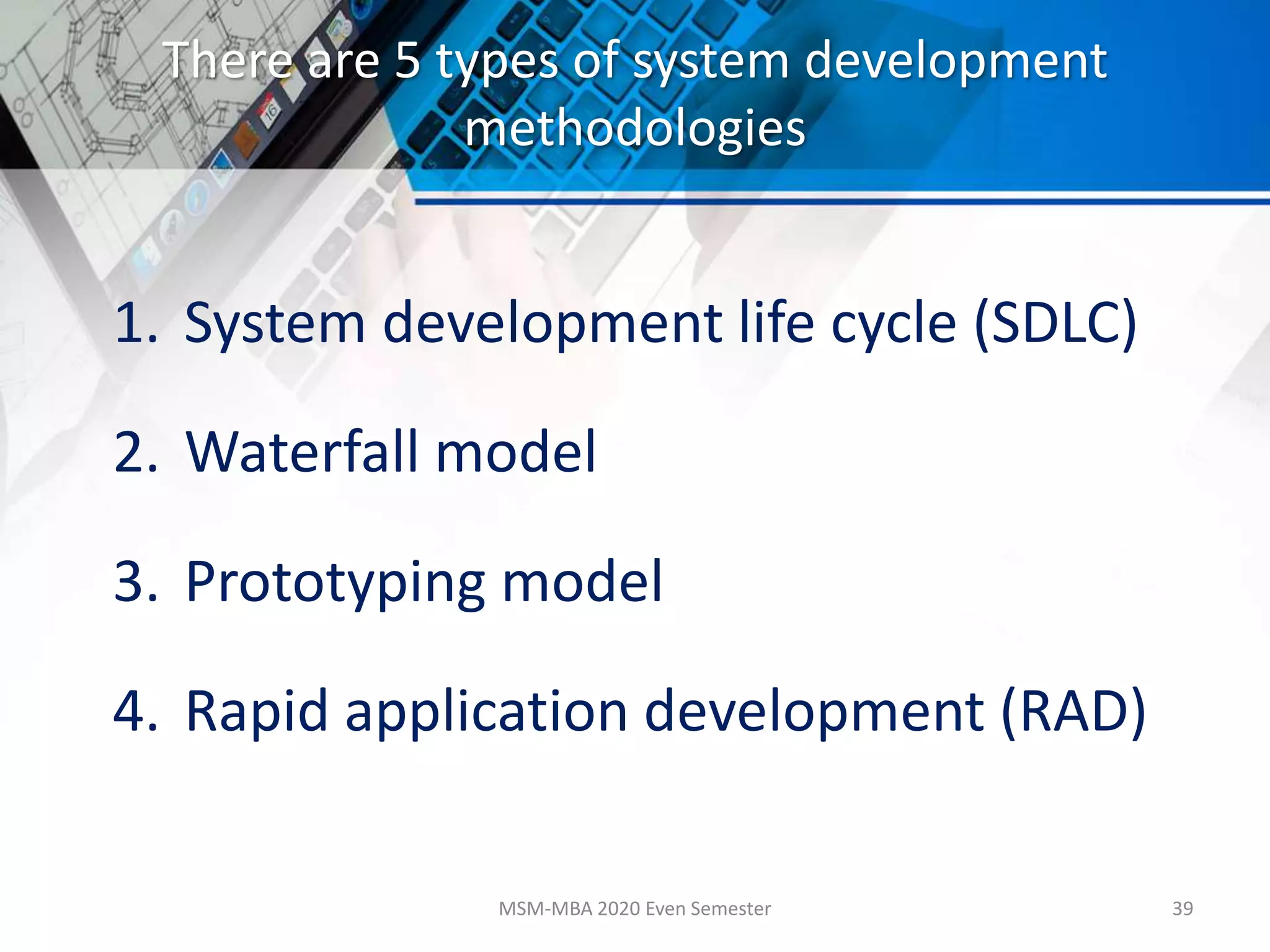 There are 5 types of system development methodologies

1. System development life cycle (SDLC)

2. Waterfall model

3. Prototyping model

4. Rapid application development (RAD)

MSM-MBA 2020 Even Semester

39